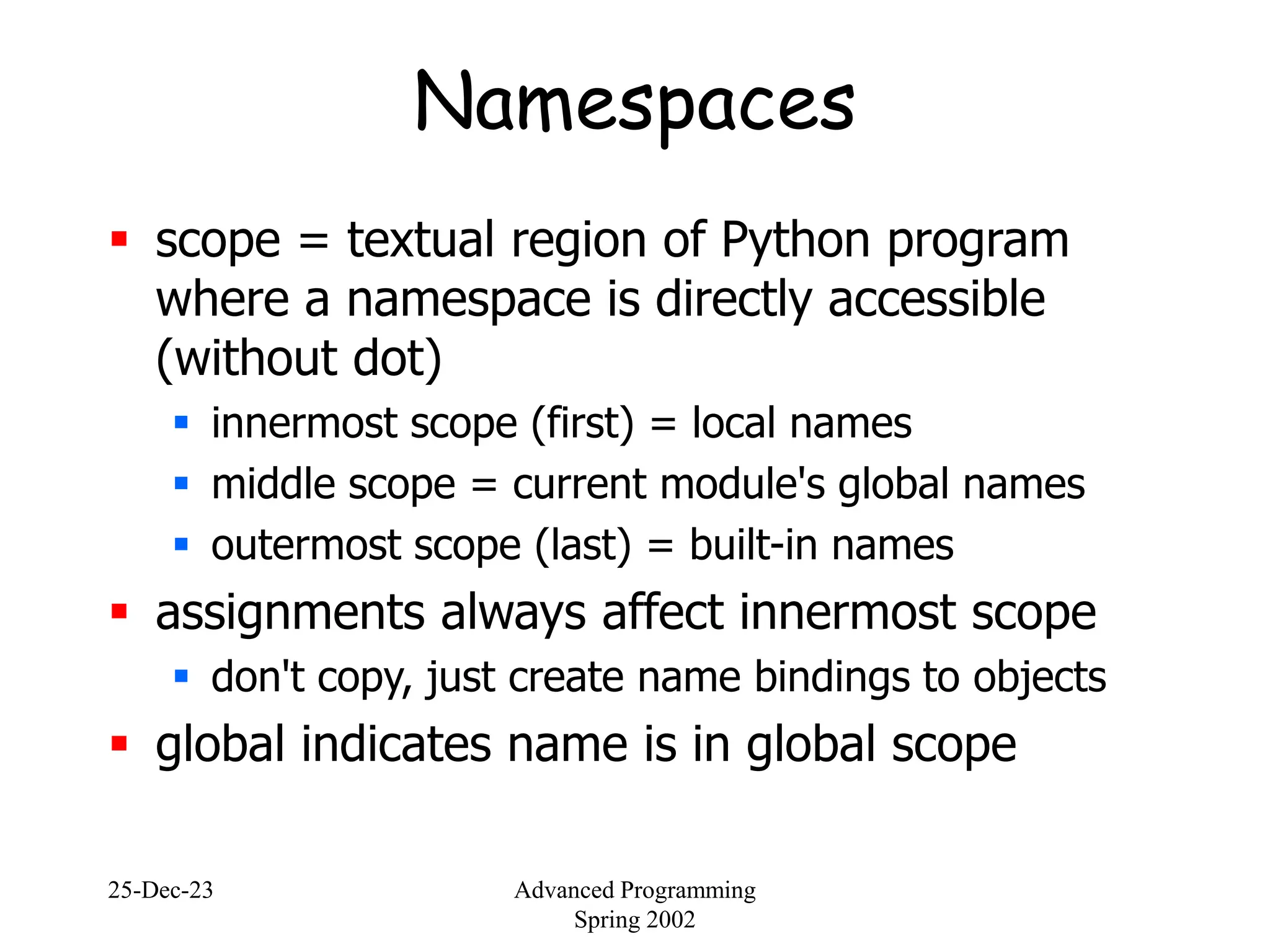 Namespaces

- scope = textual region of Python program where a namespace is directly accessible (without dot)
  - innermost scope (first) = local names
  - middle scope = current module's global names
  - outermost scope (last) = built-in names
- assignments always affect innermost scope
  - don't copy, just create name bindings to objects
- global indicates name is in global scope

25-Dec-23

Advanced Programming
Spring 2002